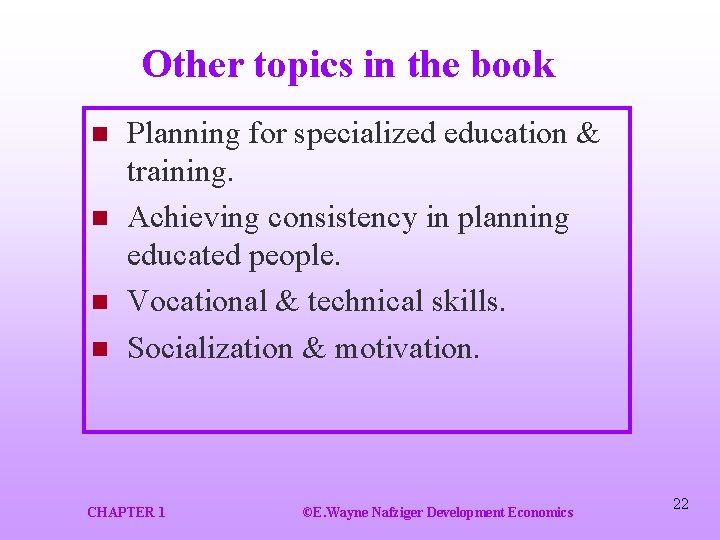 Other topics in the book

- Planning for specialized education & training.
- Achieving consistency in planning educated people.
- Vocational & technical skills.
- Socialization & motivation.

CHAPTER 1

©E.Wayne Nafziger Development Economics

22